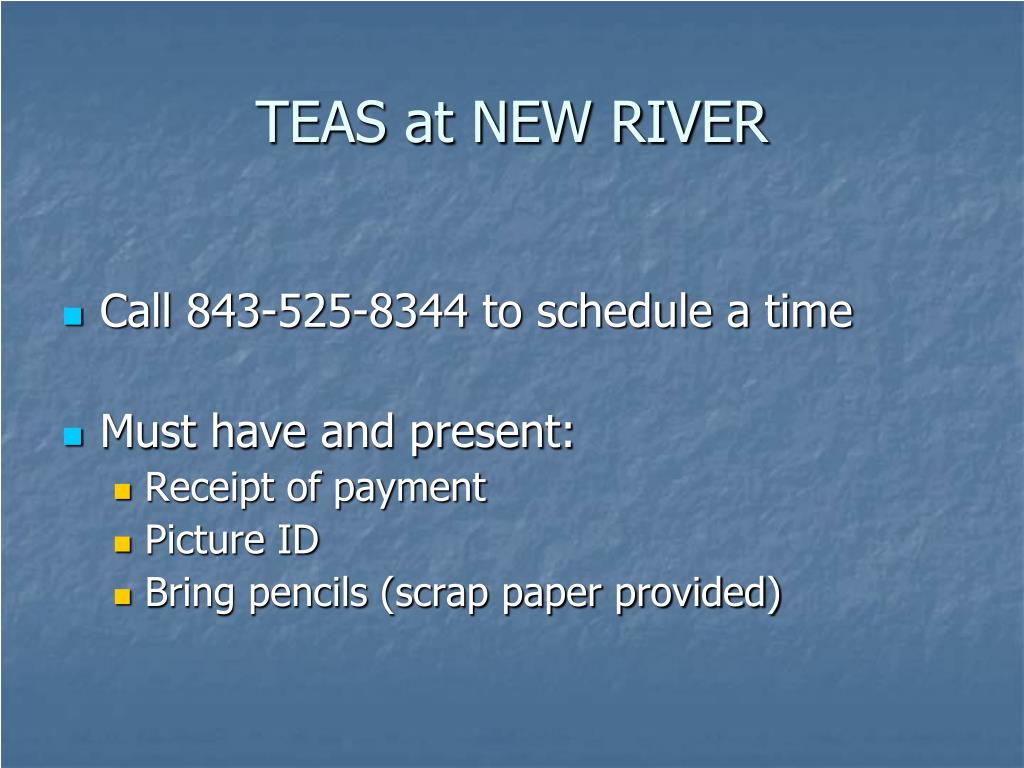 TEAS at NEW RIVER

- Call 843-525-8344 to schedule a time

- Must have and present:
  - Receipt of payment
  - Picture ID
  - Bring pencils (scrap paper provided)